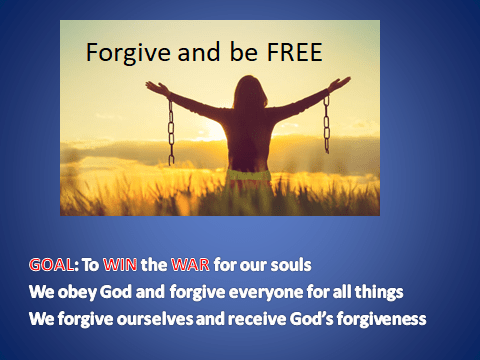 Forgive and be FREE

GOAL: To WIN the WAR for our souls
We obey God and forgive everyone for all things
We forgive ourselves and receive God's forgiveness